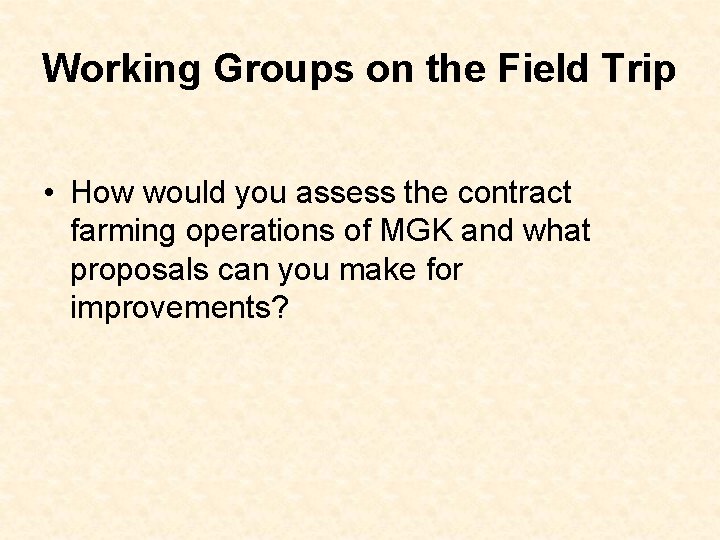 Working Groups on the Field Trip

• How would you assess the contract farming operations of MGK and what proposals can you make for improvements?